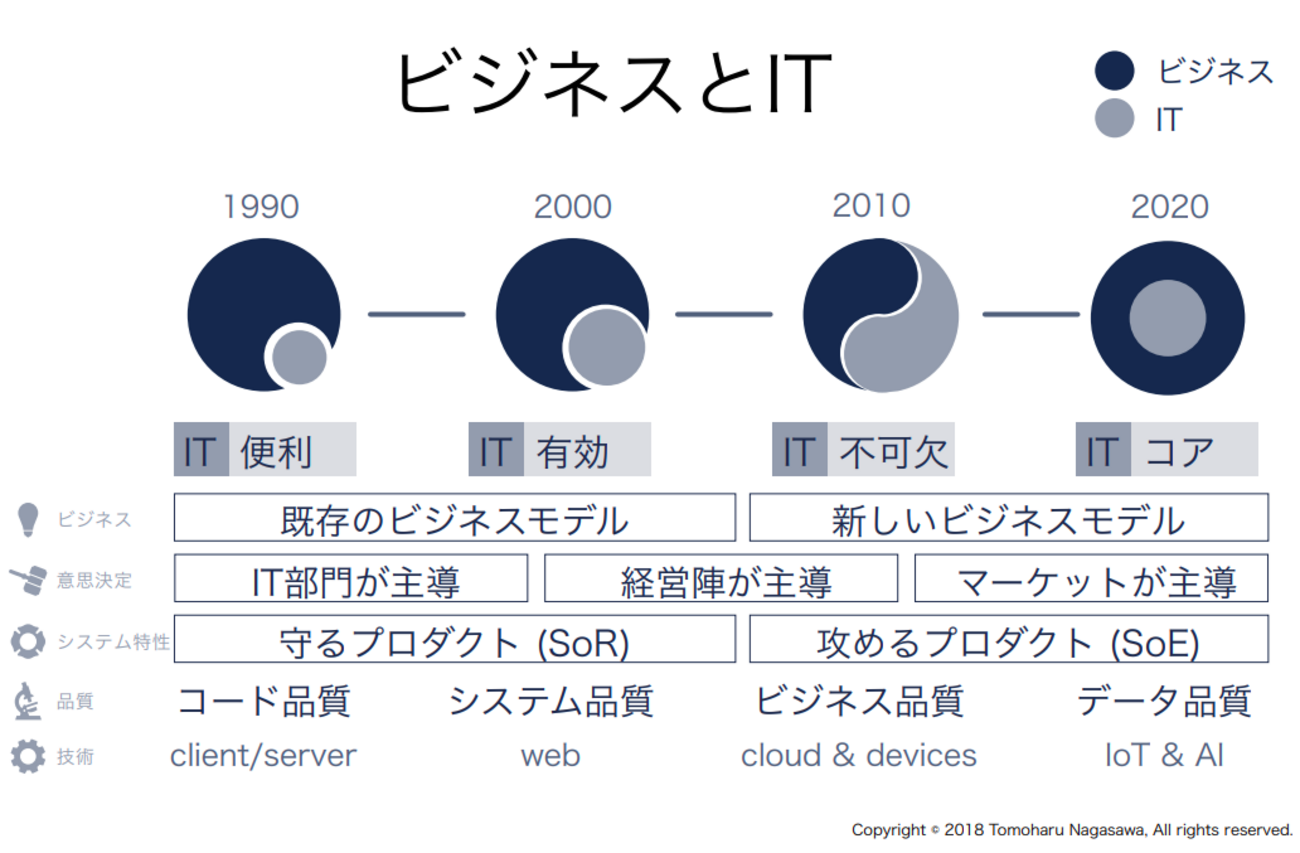 ビジネスとIT

ビジネス
IT

1990
2000
2010
2020

IT 便利
IT 有効
IT 不可欠
IT コア

ビジネス
既存のビジネスモデル
新しいビジネスモデル

意思決定
IT部門が主導
経営陣が主導
マーケットが主導

システム特性
守るプロダクト (SoR)
攻めるプロダクト (SoE)

品質
コード品質
システム品質
ビジネス品質
データ品質

技術
client/server
web
cloud & devices
IoT & AI

Copyright © 2018 Tomoharu Nagasawa, All rights reserved.